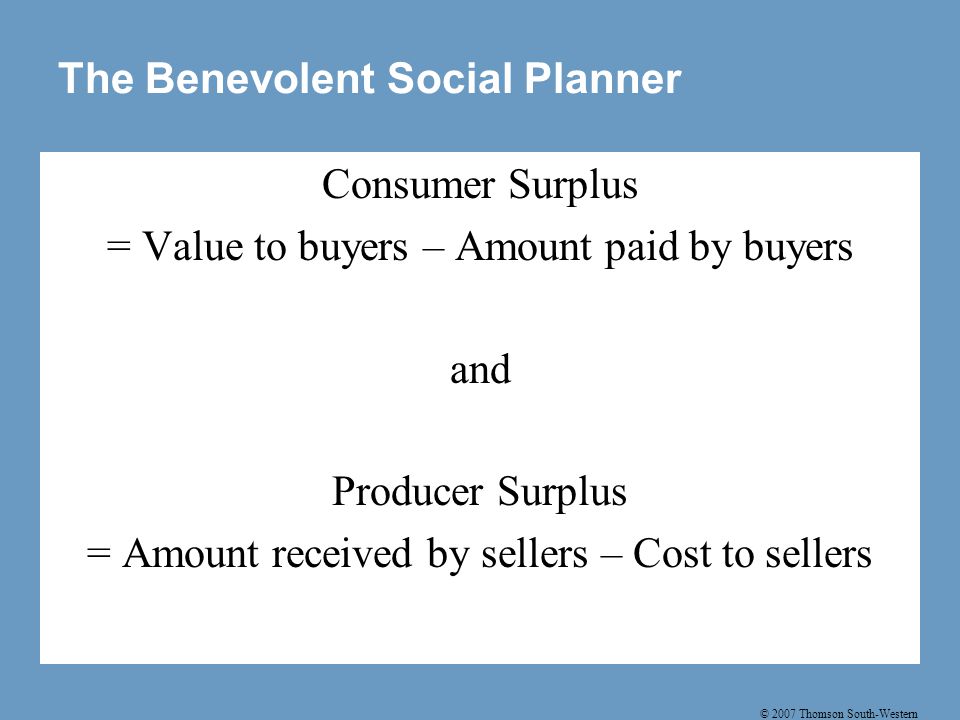 The Benevolent Social Planner

Consumer Surplus
= Value to buyers – Amount paid by buyers

and

Producer Surplus
= Amount received by sellers – Cost to sellers

© 2007 Thomson South-Western